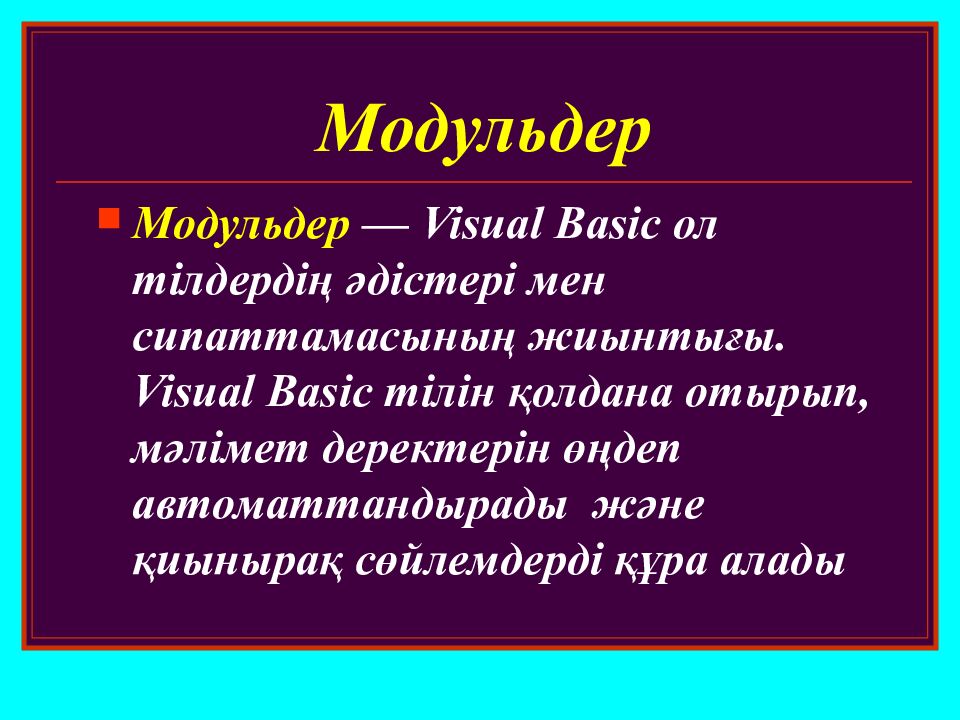 Модульдер

Модульдер — Visual Basic ол тілдердің әдістері мен сипаттамасының жиынтығы. Visual Basic тілін қолдана отырып, мәлімет деректерін өңдеп автоматтандырады және қиынырақ сөйлемдерді құра алады